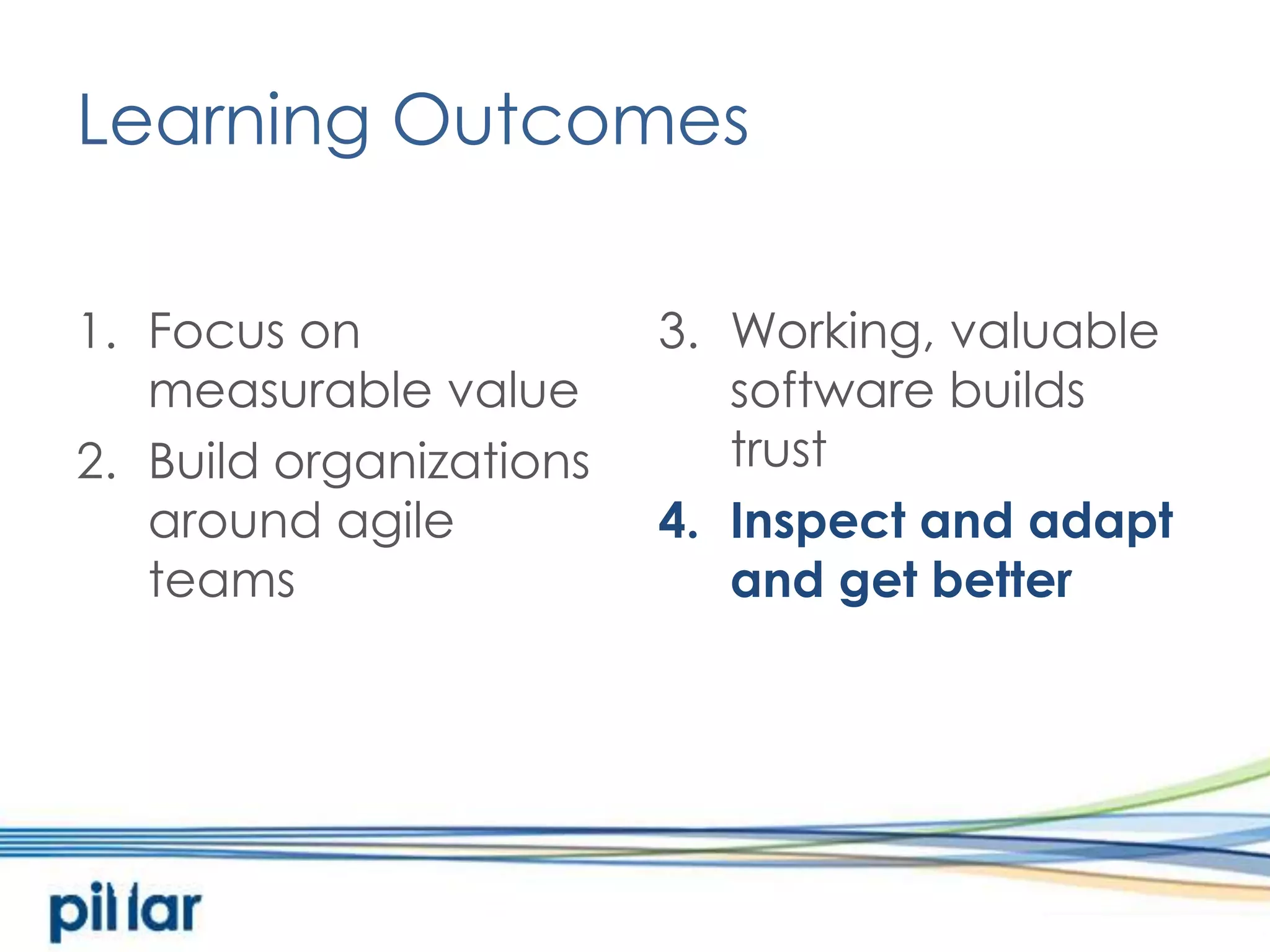 Learning Outcomes

1. Focus on measurable value
2. Build organizations around agile teams

3. Working, valuable software builds trust
4. Inspect and adapt and get better

pillar